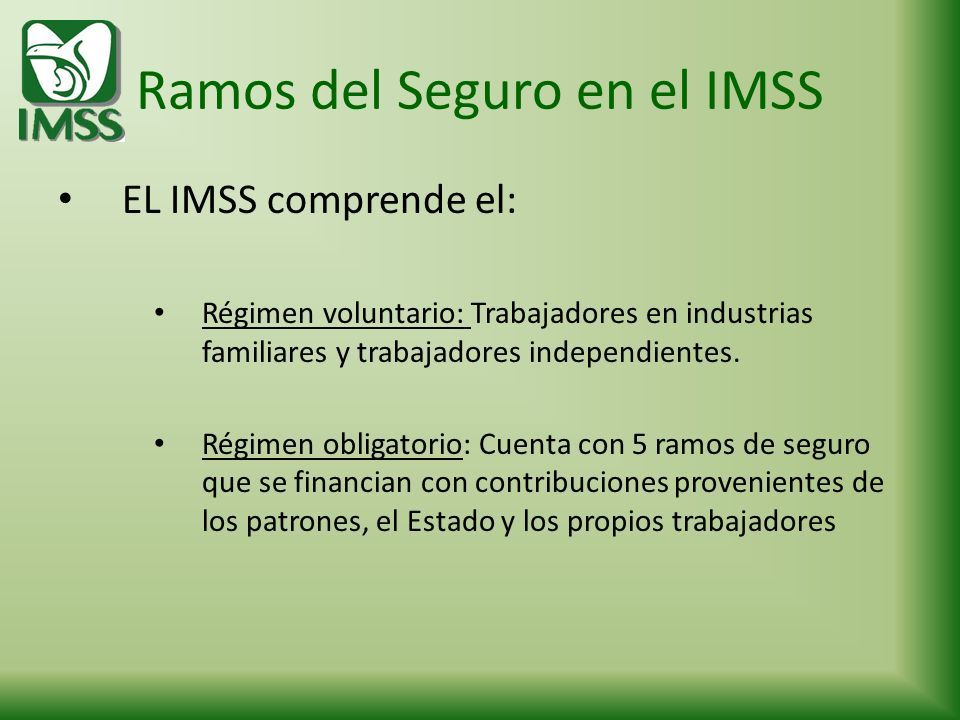 IMSS

Ramos del Seguro en el IMSS

• EL IMSS comprende el:

• Régimen voluntario: Trabajadores en industrias familiares y trabajadores independientes.

• Régimen obligatorio: Cuenta con 5 ramos de seguro que se financian con contribuciones provenientes de los patrones, el Estado y los propios trabajadores